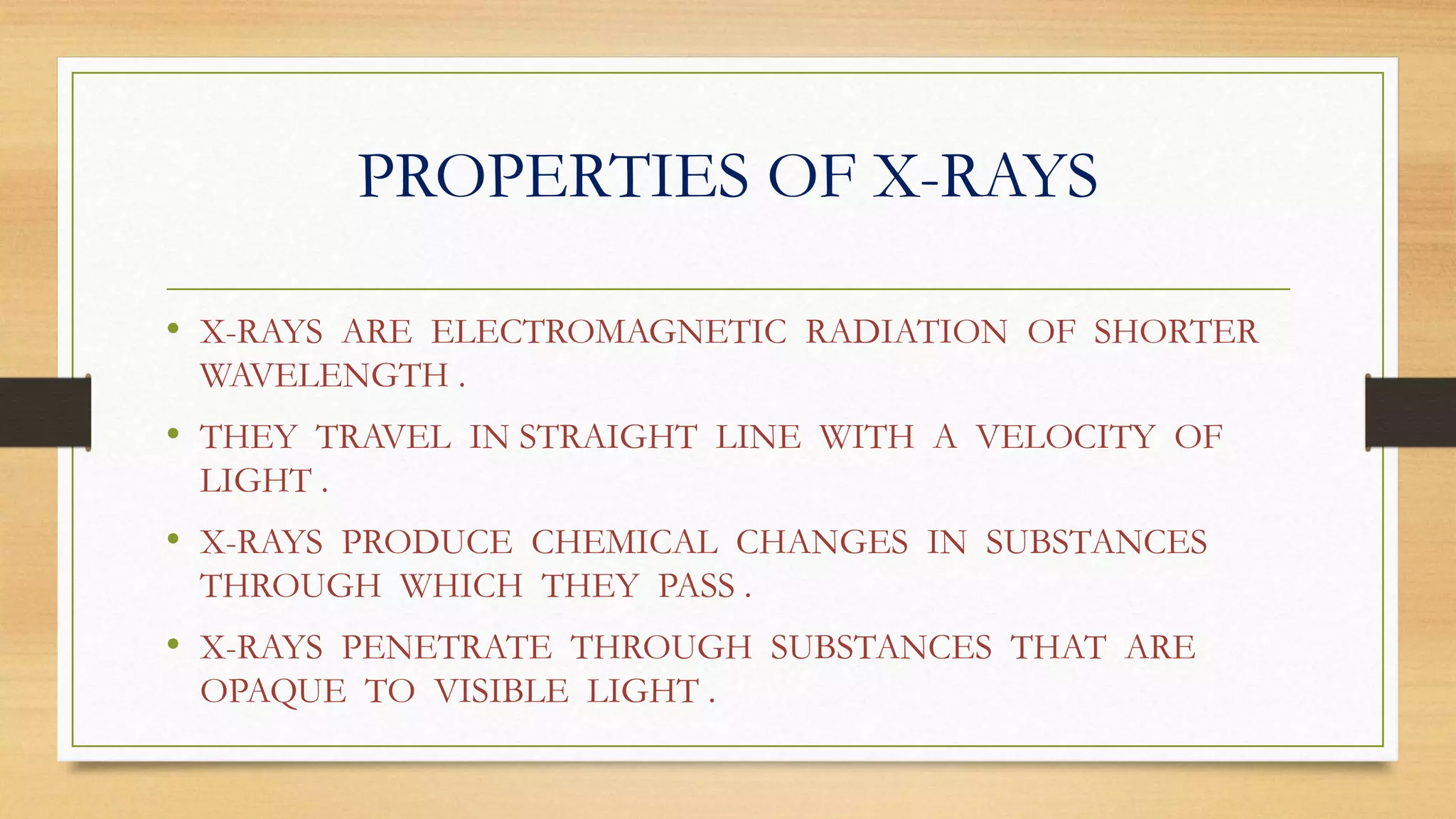 PROPERTIES OF X-RAYS

• X-RAYS ARE ELECTROMAGNETIC RADIATION OF SHORTER WAVELENGTH .

• THEY TRAVEL IN STRAIGHT LINE WITH A VELOCITY OF LIGHT .

• X-RAYS PRODUCE CHEMICAL CHANGES IN SUBSTANCES THROUGH WHICH THEY PASS .

• X-RAYS PENETRATE THROUGH SUBSTANCES THAT ARE OPAQUE TO VISIBLE LIGHT .